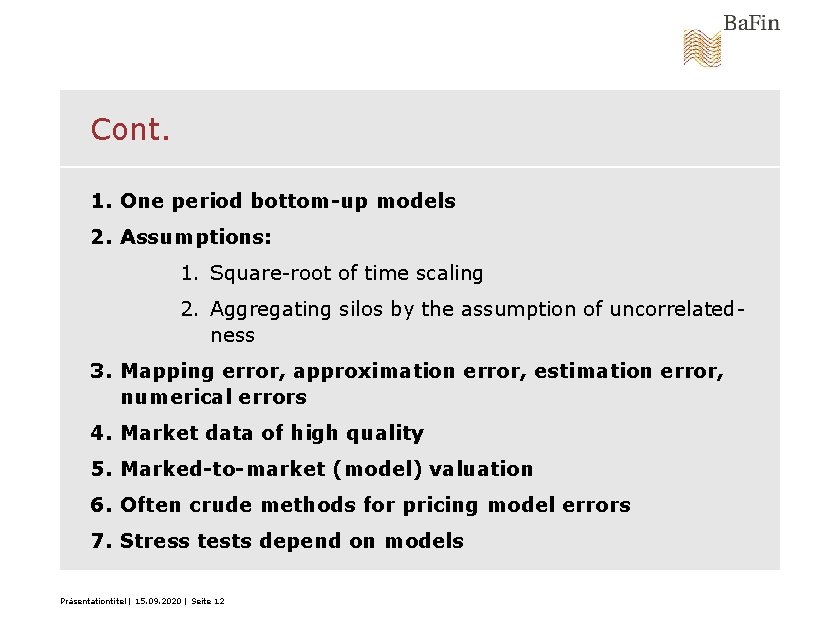 BaFin

Cont.

1. One period bottom-up models
2. Assumptions:
1. Square-root of time scaling
2. Aggregating silos by the assumption of uncorrelatedness
3. Mapping error, approximation error, estimation error, numerical errors
4. Market data of high quality
5. Marked-to-market (model) valuation
6. Often crude methods for pricing model errors
7. Stress tests depend on models

Präsentationtitel | 15.09.2020 | Seite 12